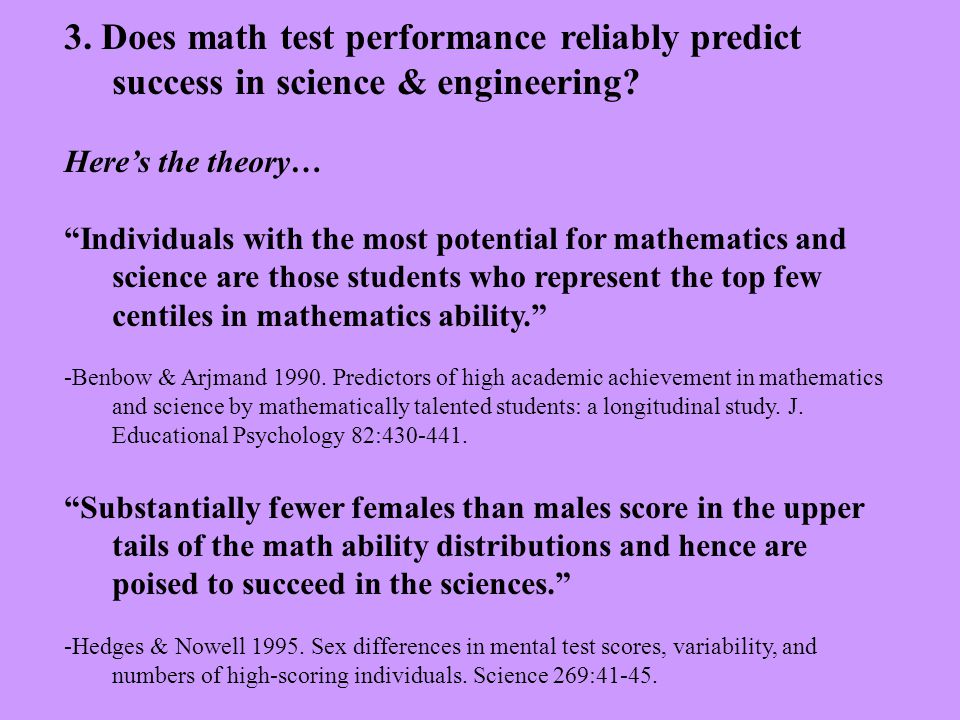 3. Does math test performance reliably predict success in science & engineering?

Here's the theory…

"Individuals with the most potential for mathematics and science are those students who represent the top few centiles in mathematics ability."

-Benbow & Arjmand 1990. Predictors of high academic achievement in mathematics and science by mathematically talented students: a longitudinal study. J. Educational Psychology 82:430-441.

"Substantially fewer females than males score in the upper tails of the math ability distributions and hence are poised to succeed in the sciences."

-Hedges & Nowell 1995. Sex differences in mental test scores, variability, and numbers of high-scoring individuals. Science 269:41-45.